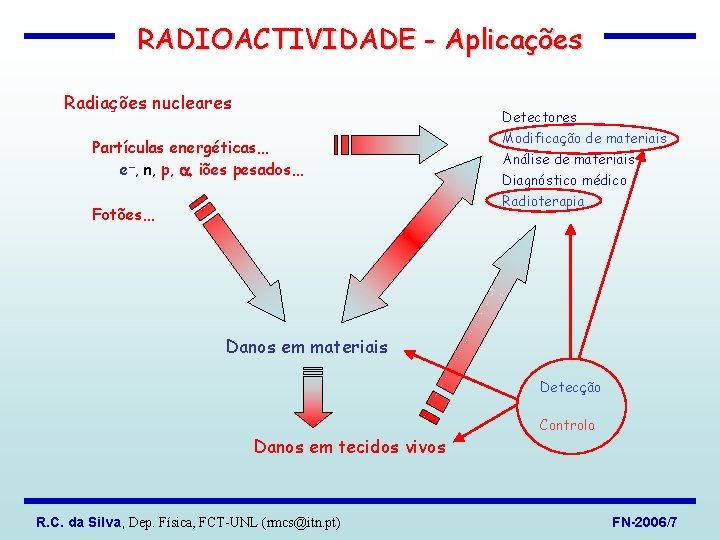 RADIOACTIVIDADE - Aplicações

Radiações nucleares

Partículas energéticas...
$e^-$, n, p, $\alpha$, iões pesados...

Fotões...

Detectores
Modificação de materiais
Análise de materiais
Diagnóstico médico
Radioterapia

Danos em materiais

Danos em tecidos vivos

Detecção

Controlo

R.C. da Silva, Dep. Física, FCT-UNL (rmcs@itn.pt)

FN-2006/7